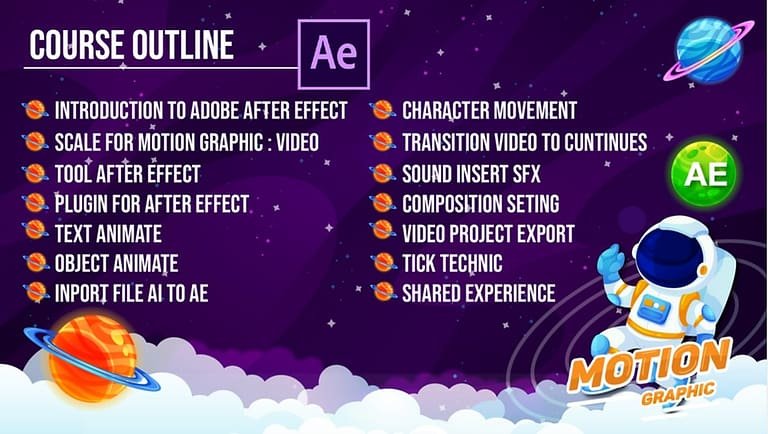 COURSE OUTLINE

Ae

INTRODUCTION TO ADOBE AFTER EFFECT
SCALE FOR MOTION GRAPHIC : VIDEO
TOOL AFTER EFFECT
PLUGIN FOR AFTER EFFECT
TEXT ANIMATE
OBJECT ANIMATE
INPORT FILE AI TO AE

CHARACTER MOVEMENT
TRANSITION VIDEO TO CUNTINUES
SOUND INSERT SFX
COMPOSITION SETING
VIDEO PROJECT EXPORT
TICK TECHNIC
SHARED EXPERIENCE

AE

MOTION
GRAPHIC